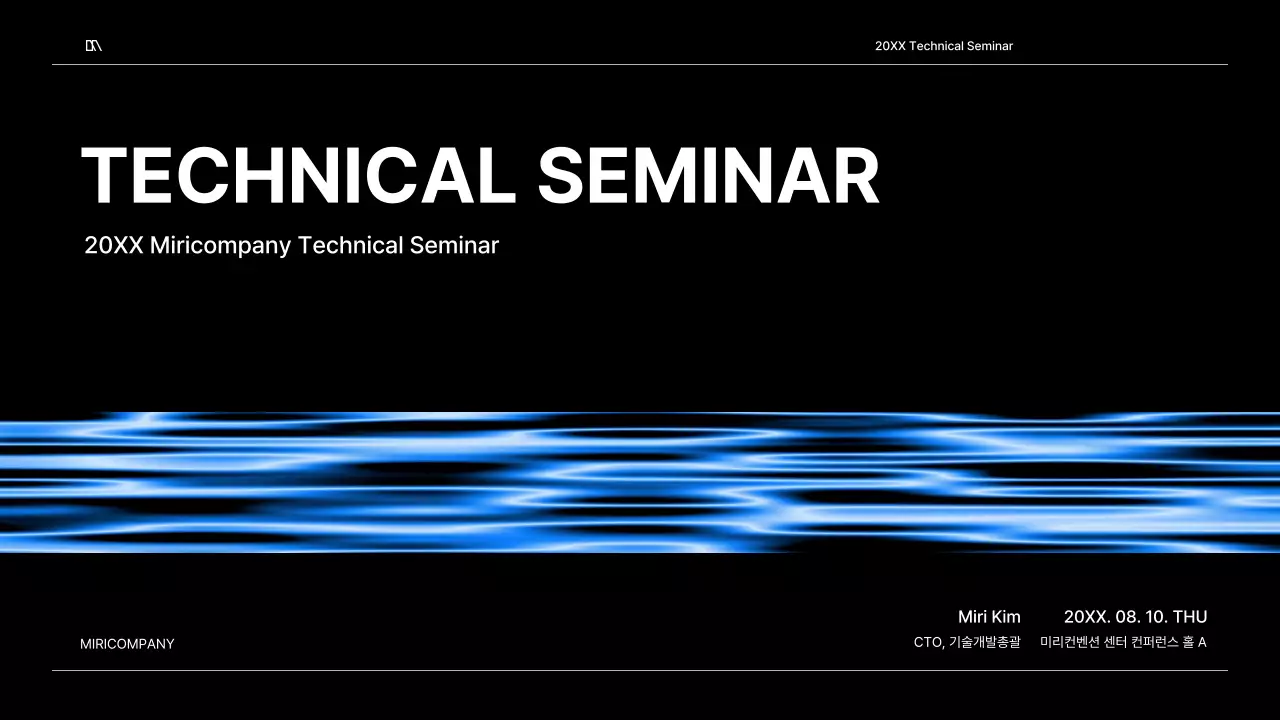 20XX Technical Seminar

TECHNICAL SEMINAR

20XX Miricompany Technical Seminar

MIRICOMPANY

Miri Kim
CTO, 기술개발총괄

20XX. 08. 10. THU
미리컨벤션 센터 컨퍼런스 홀 A